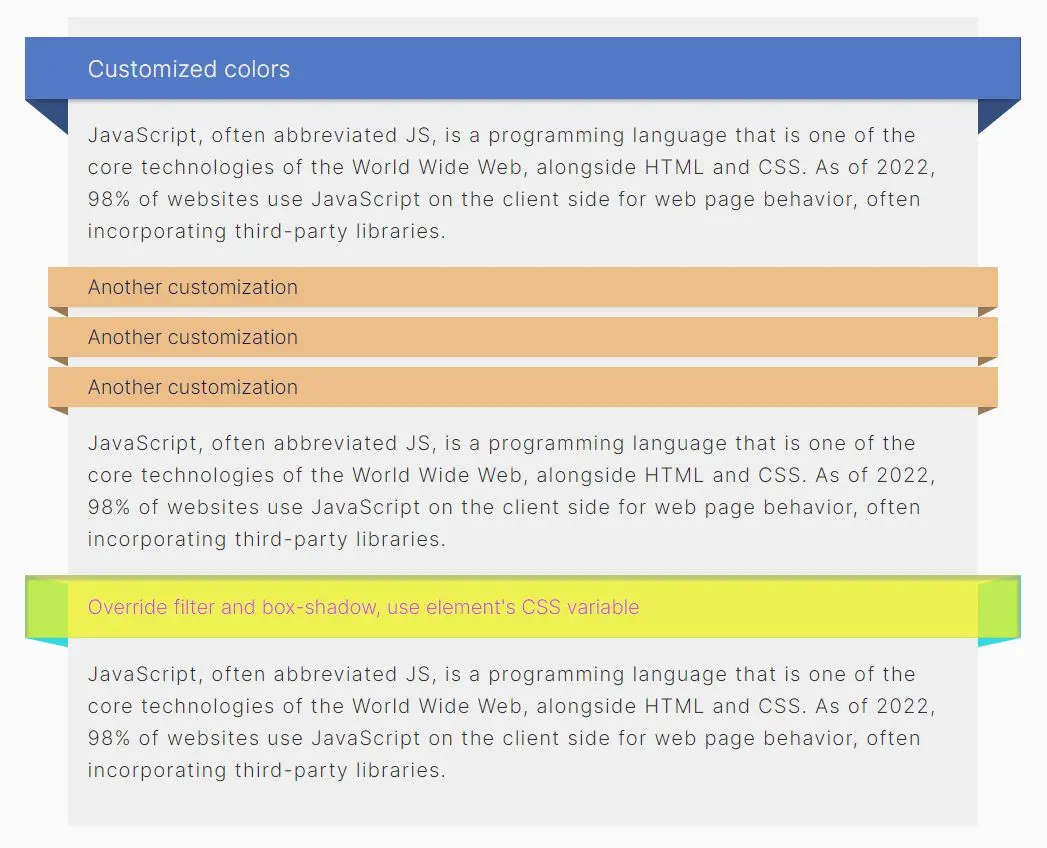 Customized colors

JavaScript, often abbreviated JS, is a programming language that is one of the core technologies of the World Wide Web, alongside HTML and CSS. As of 2022, 98% of websites use JavaScript on the client side for web page behavior, often incorporating third-party libraries.

Another customization

Another customization

Another customization

JavaScript, often abbreviated JS, is a programming language that is one of the core technologies of the World Wide Web, alongside HTML and CSS. As of 2022, 98% of websites use JavaScript on the client side for web page behavior, often incorporating third-party libraries.

Override filter and box-shadow, use element's CSS variable

JavaScript, often abbreviated JS, is a programming language that is one of the core technologies of the World Wide Web, alongside HTML and CSS. As of 2022, 98% of websites use JavaScript on the client side for web page behavior, often incorporating third-party libraries.